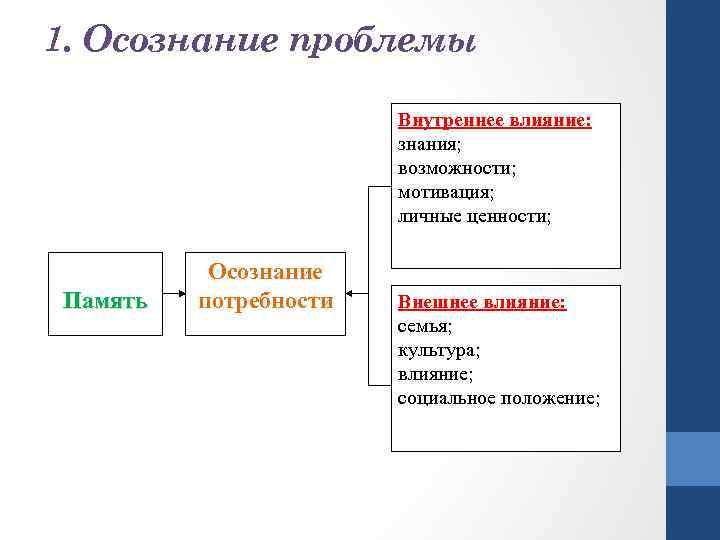 1. Осознание проблемы

Память

Осознание потребности

Внутреннее влияние:
знания;
возможности;
мотивация;
личные ценности;

Внешнее влияние:
семья;
культура;
влияние;
социальное положение;